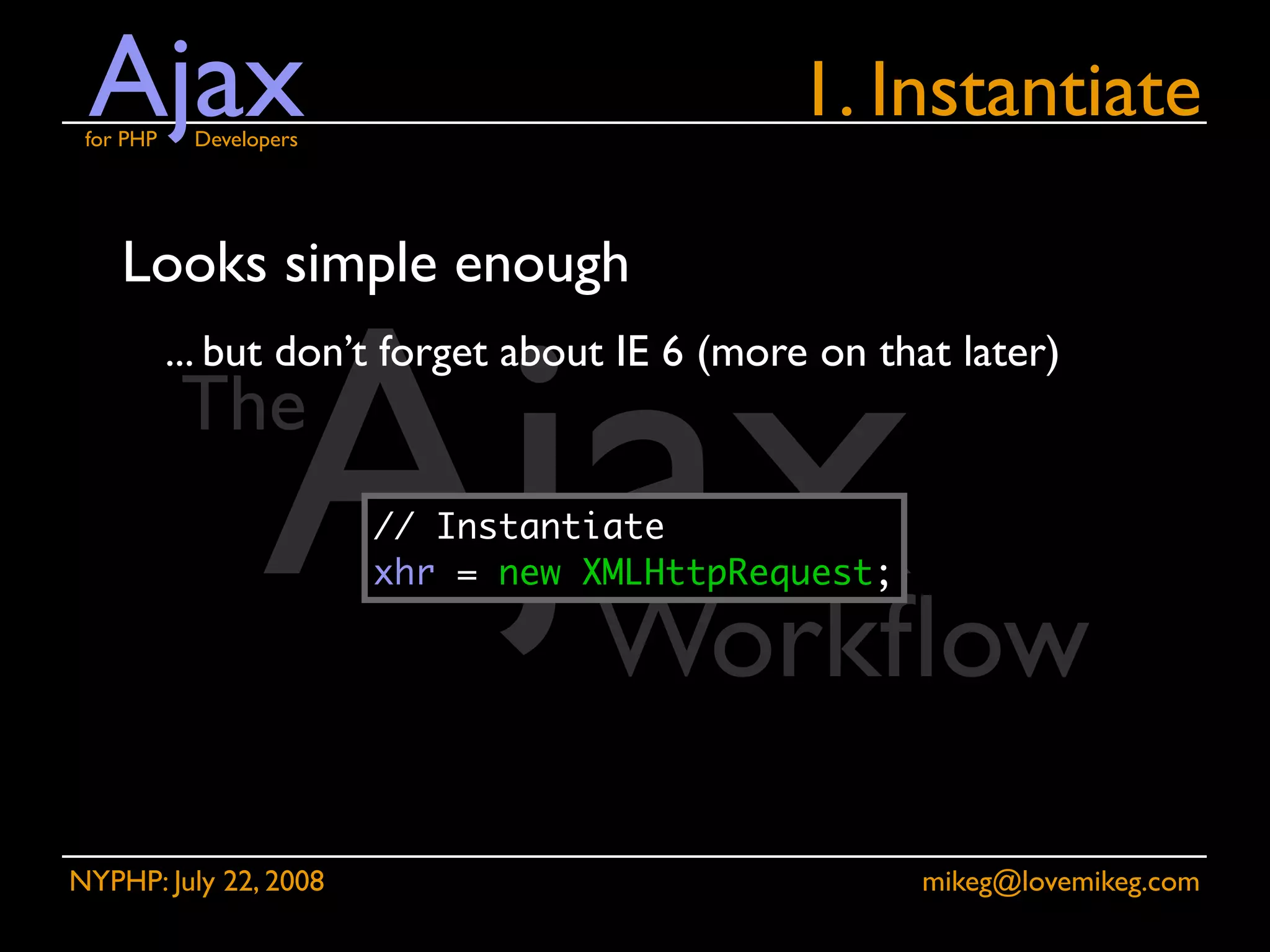 Ajax
for PHP Developers

1. Instantiate

Looks simple enough

... but don’t forget about IE 6 (more on that later)

The Ajax Workflow

// Instantiate
xhr = new XMLHttpRequest;

NYPHP: July 22, 2008

mikeg@lovemikeg.com